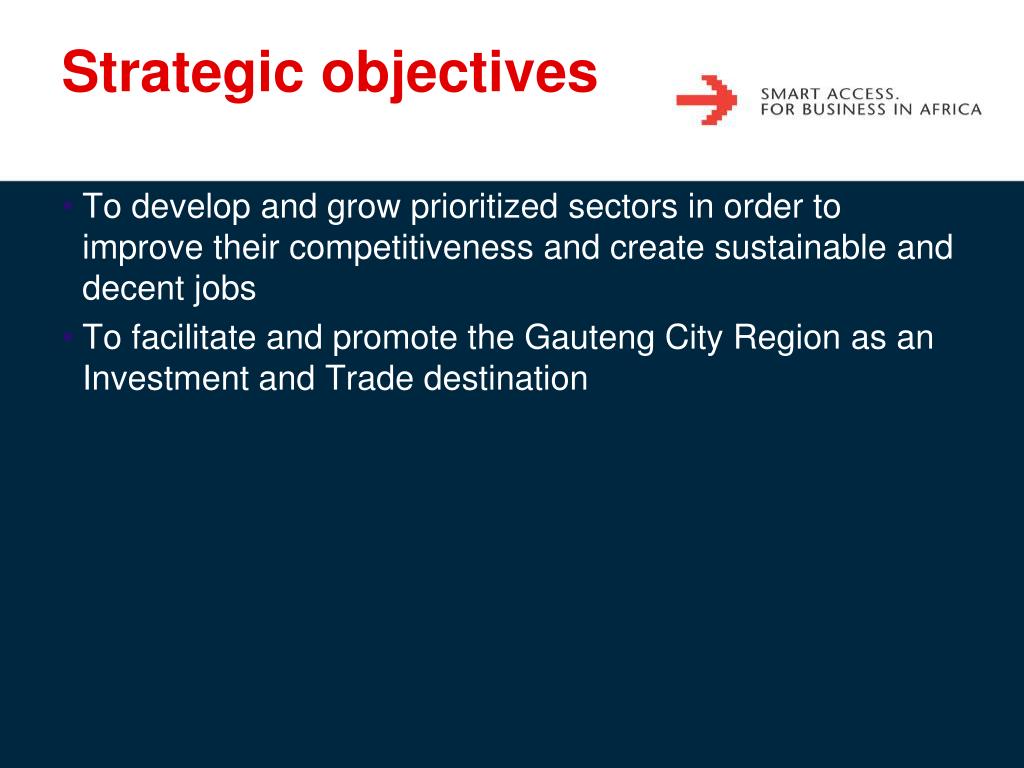 Strategic objectives

SMART ACCESS.
FOR BUSINESS IN AFRICA

• To develop and grow prioritized sectors in order to improve their competitiveness and create sustainable and decent jobs
• To facilitate and promote the Gauteng City Region as an Investment and Trade destination